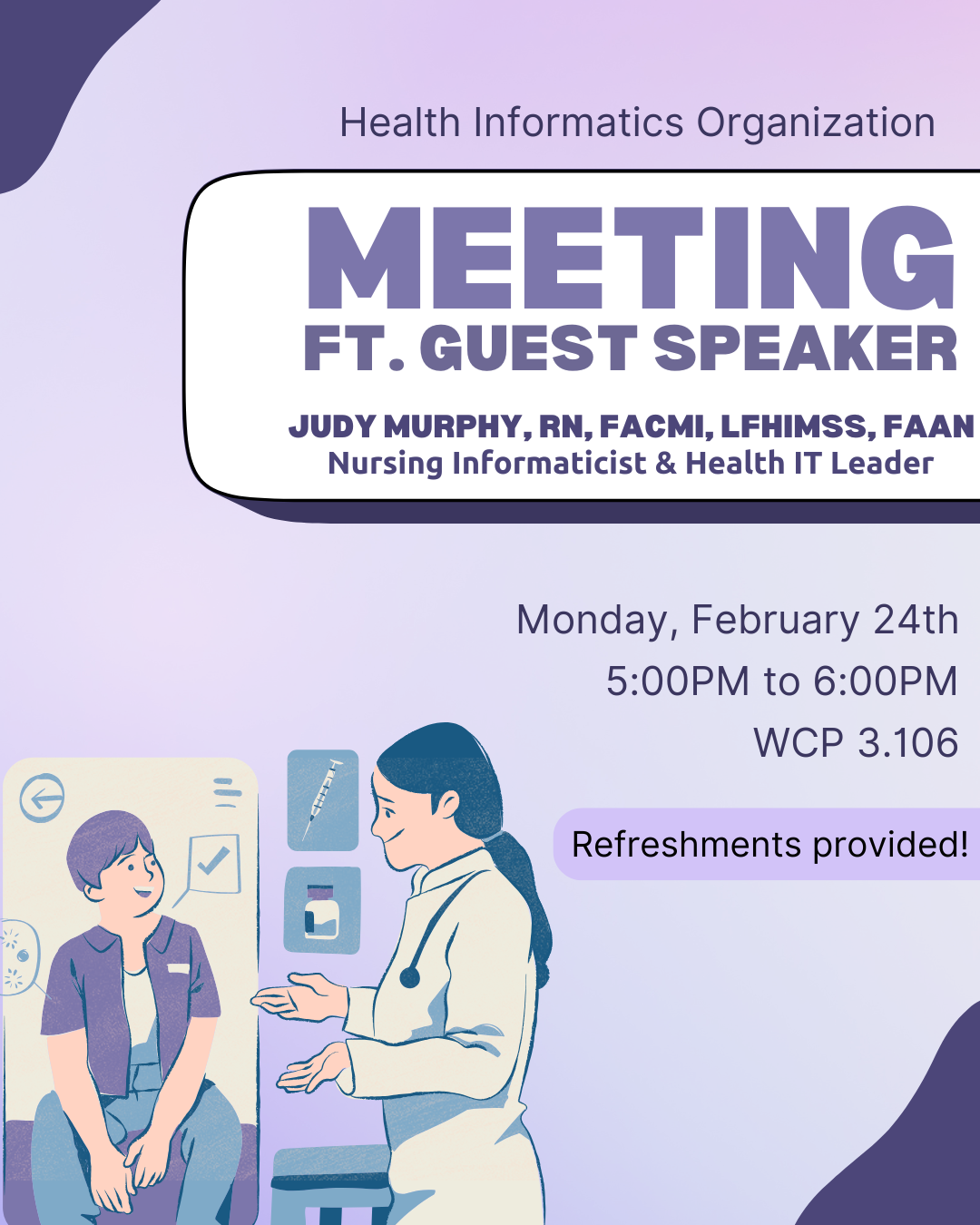 Health Informatics Organization

MEETING
FT. GUEST SPEAKER

JUDY MURPHY, RN, FACMI, LFHIMSS, FAAN
Nursing Informaticist & Health IT Leader

Monday, February 24th
5:00PM to 6:00PM
WCP 3.106

Refreshments provided!